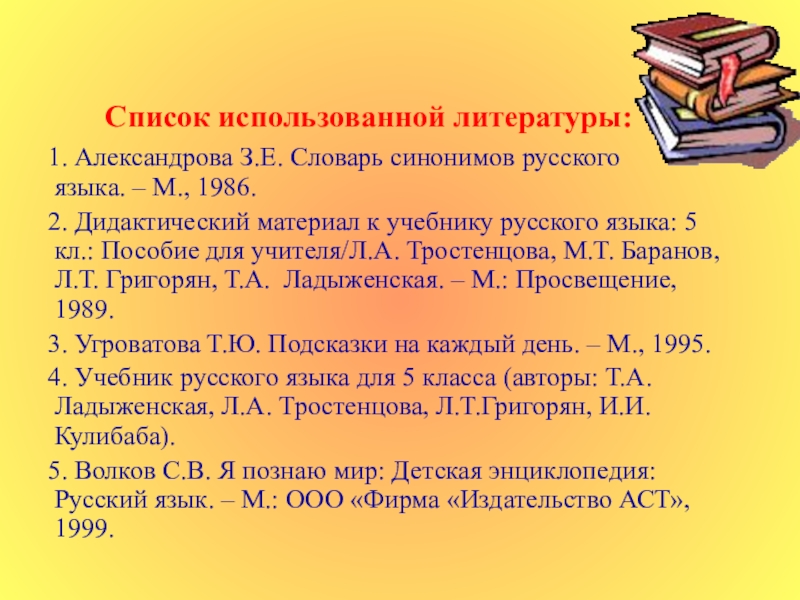 Список использованной литературы:

1. Александрова З.Е. Словарь синонимов русского языка. – М., 1986.

2. Дидактический материал к учебнику русского языка: 5 кл.: Пособие для учителя/Л.А. Тростенцова, М.Т. Баранов, Л.Т. Григорян, Т.А. Ладыженская. – М.: Просвещение, 1989.

3. Угроватова Т.Ю. Подсказки на каждый день. – М., 1995.

4. Учебник русского языка для 5 класса (авторы: Т.А. Ладыженская, Л.А. Тростенцова, Л.Т.Григорян, И.И. Кулибаба).

5. Волков С.В. Я познаю мир: Детская энциклопедия: Русский язык. – М.: ООО «Фирма «Издательство АСТ», 1999.